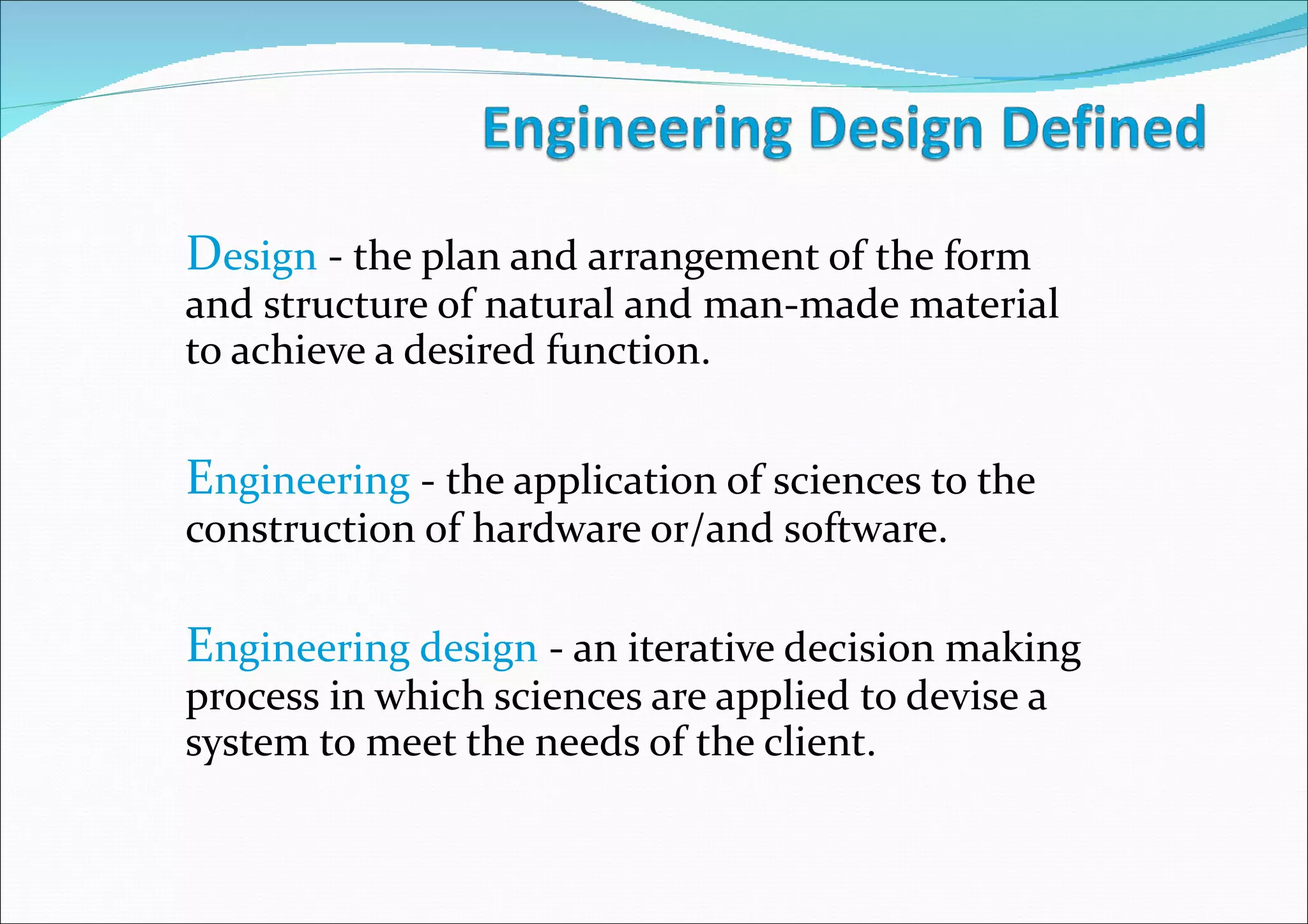 Engineering Design Defined

Design - the plan and arrangement of the form and structure of natural and man-made material to achieve a desired function.

Engineering - the application of sciences to the construction of hardware or/and software.

Engineering design - an iterative decision making process in which sciences are applied to devise a system to meet the needs of the client.